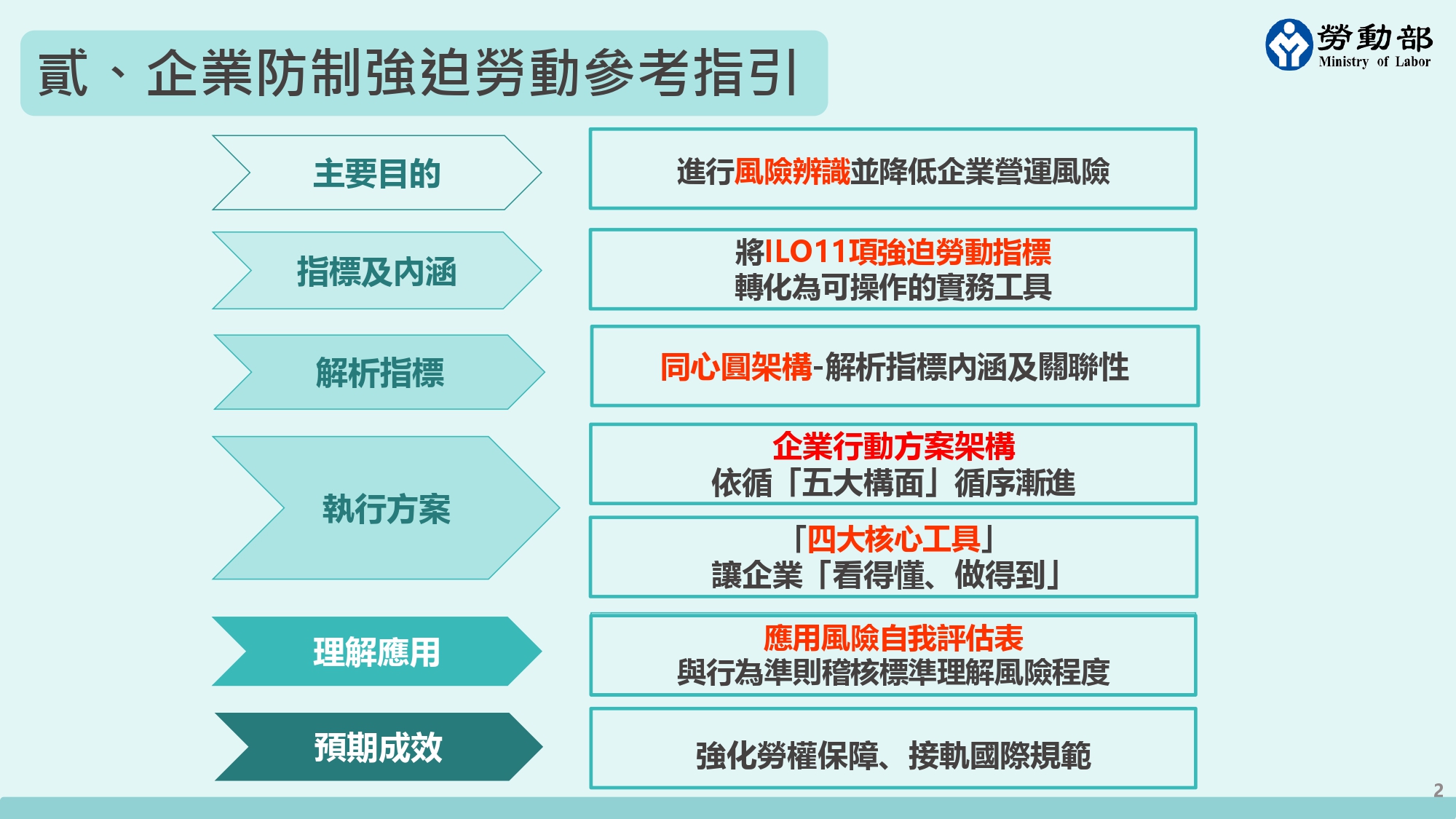 貳、企業防制強迫勞動參考指引

勞動部
Ministry of Labor

主要目的

進行風險辨識並降低企業營運風險

指標及內涵

將ILO11項強迫勞動指標
轉化為可操作的實務工具

解析指標

同心圓架構-解析指標內涵及關聯性

執行方案

企業行動方案架構
依循「五大構面」循序漸進

「四大核心工具」
讓企業「看得懂、做得到」

理解應用

應用風險自我評估表
與行為準則稽核標準理解風險程度

預期成效

強化勞權保障、接軌國際規範

2